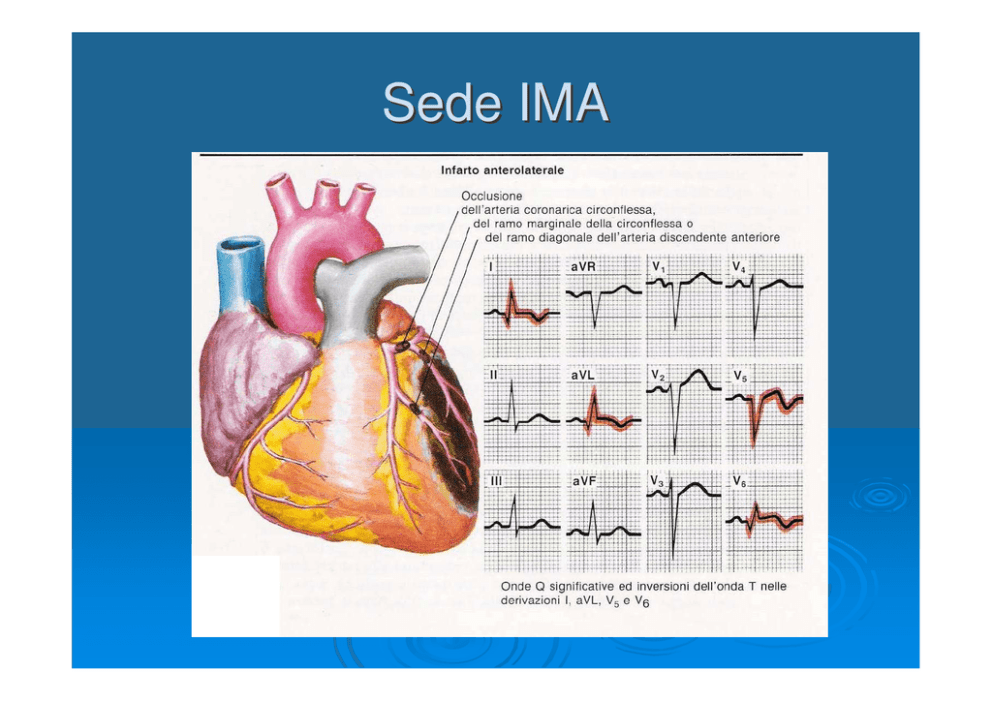 Sede IMA

Infarto anterolaterale

Occlusione dell'arteria coronarica circonflessa, del ramo marginale della circonflessa o del ramo diagonale dell'arteria discendente anteriore

I

aVR

$V_1$

$V_4$

II

aVL

$V_2$

$V_5$

III

aVF

$V_3$

$V_6$

Onde Q significative ed inversioni dell'onda T nelle derivazioni I, aVL, $V_5$ e $V_6$